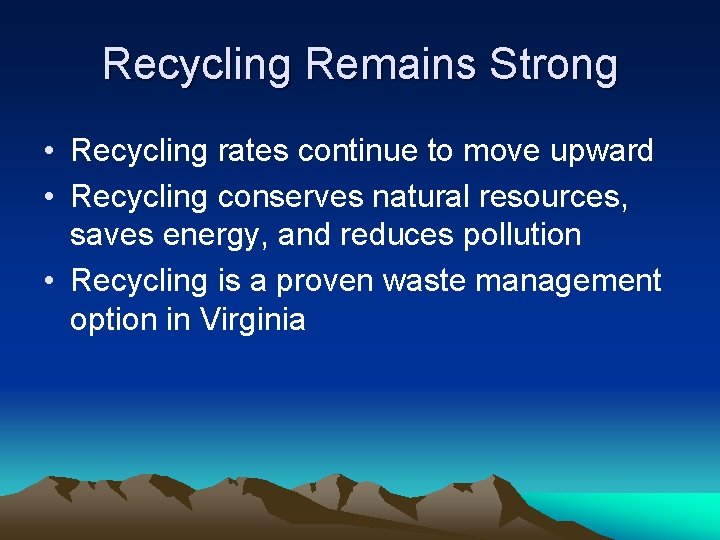 Recycling Remains Strong

• Recycling rates continue to move upward
• Recycling conserves natural resources, saves energy, and reduces pollution
• Recycling is a proven waste management option in Virginia